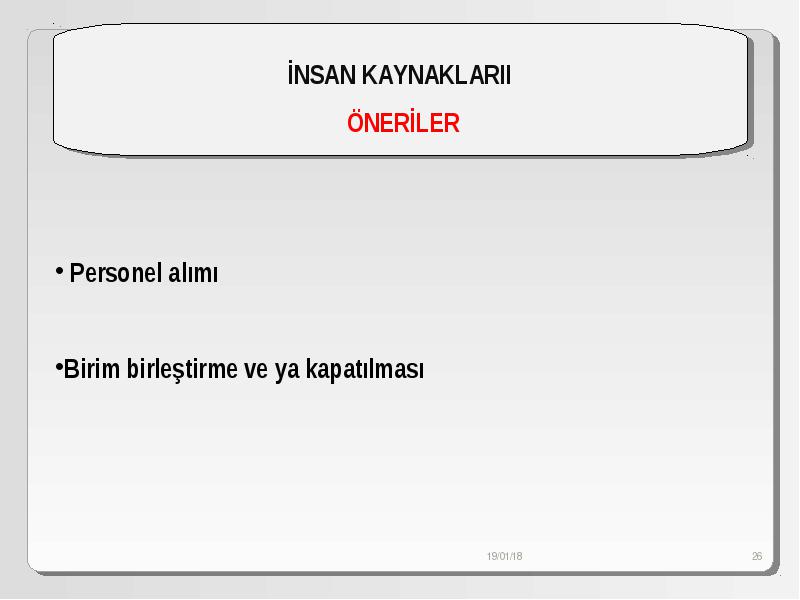 İNSAN KAYNAKLARII

ÖNERİLER

• Personel alımı

•Birim birleştirme ve ya kapatılması

19/01/18

26